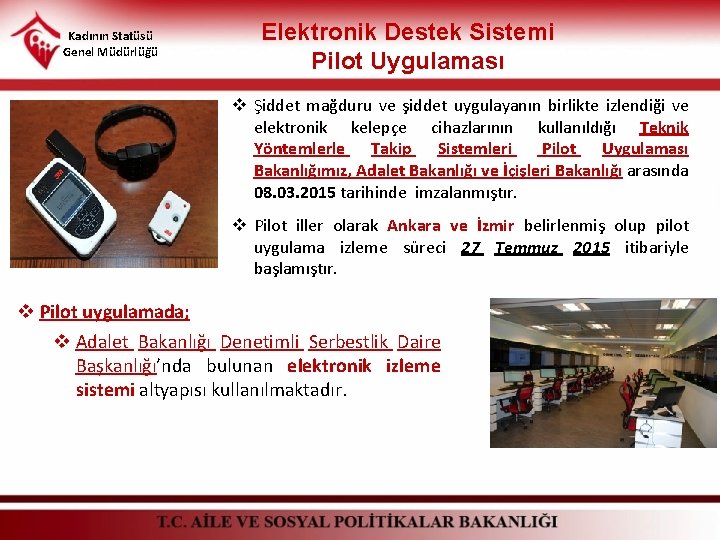 Kadının Statüsü Genel Müdürlüğü

Elektronik Destek Sistemi
Pilot Uygulaması

❖ Şiddet mağduru ve şiddet uygulayanın birlikte izlendiği ve elektronik kelepçe cihazlarının kullanıldığı Teknik Yöntemlerle Takip Sistemleri Pilot Uygulaması Bakanlığımız, Adalet Bakanlığı ve İçişleri Bakanlığı arasında 08.03.2015 tarihinde imzalanmıştır.

❖ Pilot iller olarak Ankara ve İzmir belirlenmiş olup pilot uygulama izleme süreci 27 Temmuz 2015 itibariyle başlamıştır.

❖ Pilot uygulamada;

❖ Adalet Bakanlığı Denetimli Serbestlik Daire Başkanlığı'nda bulunan elektronik izleme sistemi altyapısı kullanılmaktadır.

T.C. AİLE VE SOSYAL POLİTİKALAR BAKANLIĞI